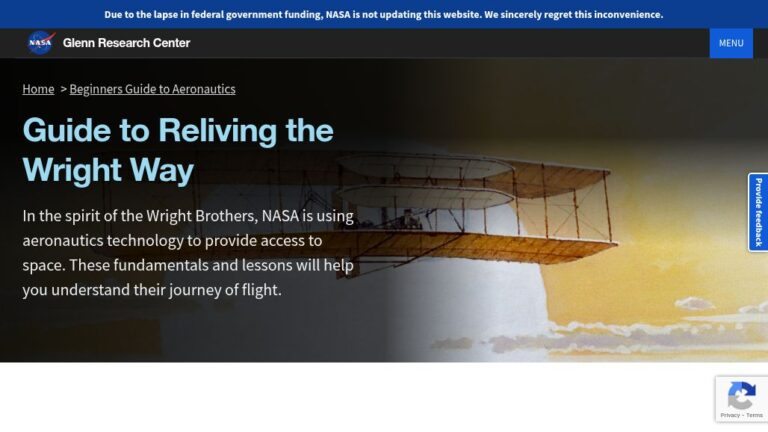 Due to the lapse in federal government funding, NASA is not updating this website. We sincerely regret this inconvenience.

NASA Glenn Research Center

MENU

Home > Beginners Guide to Aeronautics

Guide to Reliving the Wright Way

In the spirit of the Wright Brothers, NASA is using aeronautics technology to provide access to space. These fundamentals and lessons will help you understand their journey of flight.

Provide feedback

Privacy - Terms